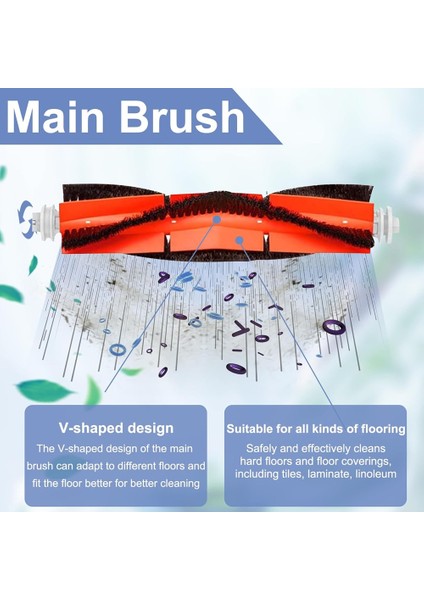 Main Brush

V-shaped design

The V-shaped design of the main brush can adapt to different floors and fit the floor better for better cleaning

Suitable for all kinds of flooring

Safely and effectively cleans hard floors and floor coverings, including tiles, laminate, linoleum